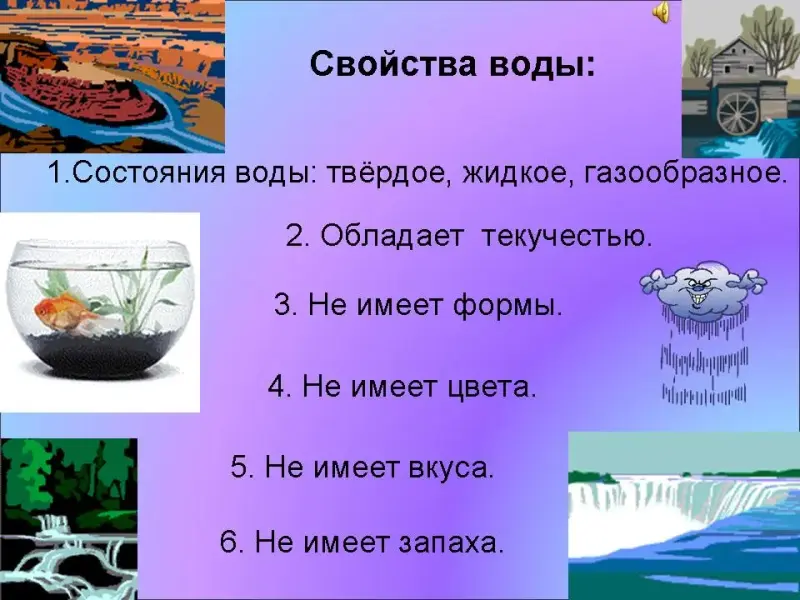 Свойства воды:

1.Состояния воды: твёрдое, жидкое, газообразное.

2. Обладает текучестью.

3. Не имеет формы.

4. Не имеет цвета.

5. Не имеет вкуса.

6. Не имеет запаха.